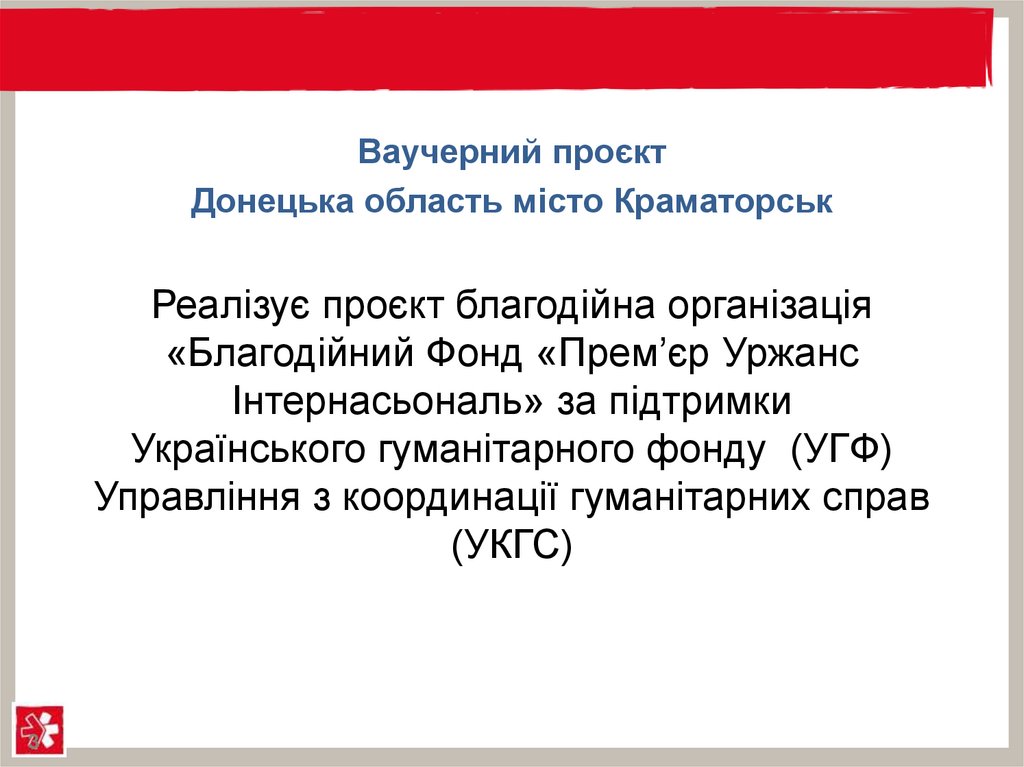 Ваучерний проєкт
Донецька область місто Краматорськ

Реалізує проєкт благодійна організація «Благодійний Фонд «Прем’єр Уржанс Інтернасьональ» за підтримки Українського гуманітарного фонду (УГФ) Управління з координації гуманітарних справ (УКГС)